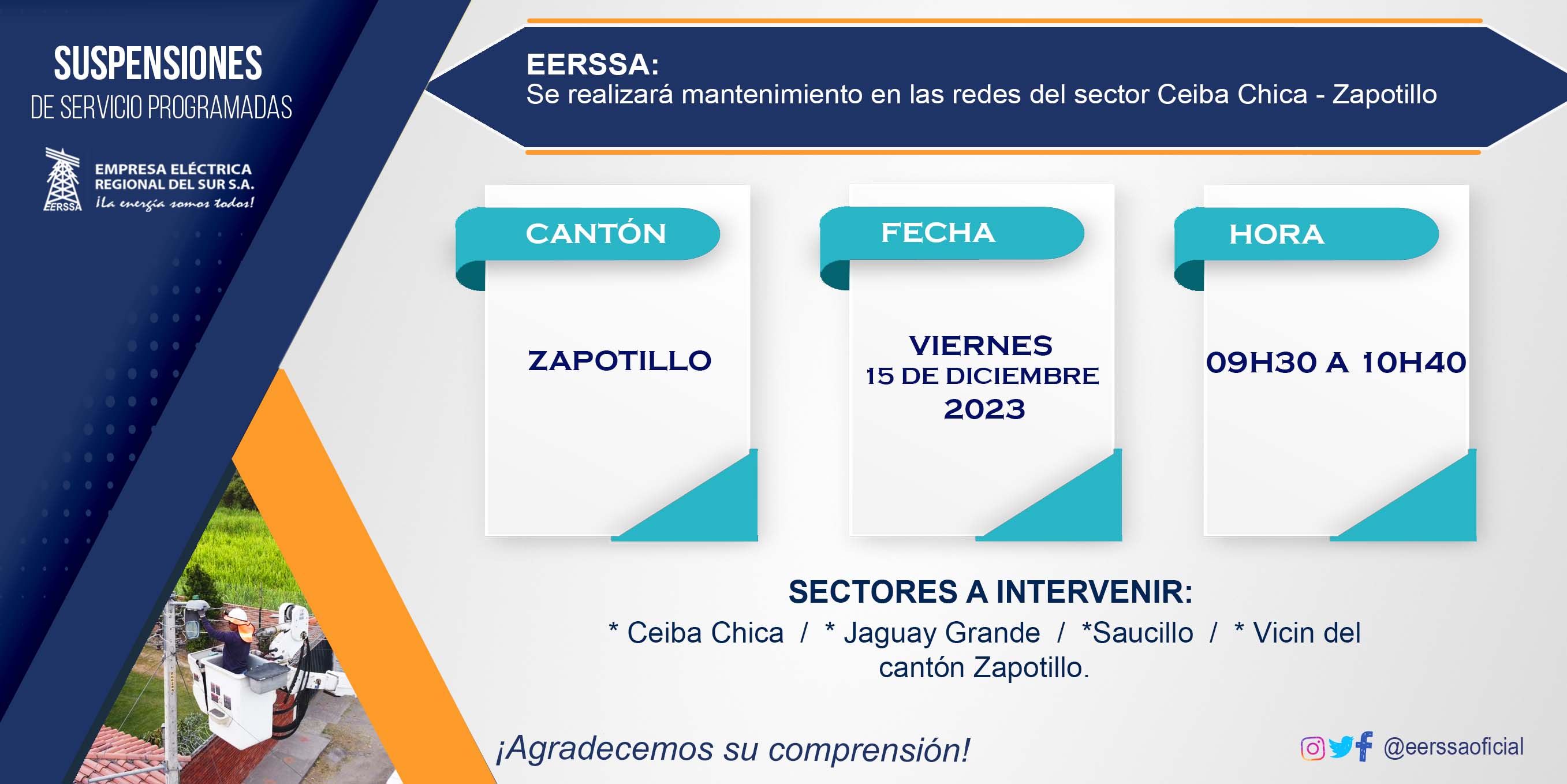 SUSPENSIONES
DE SERVICIO PROGRAMADAS

EERSSA
EMPRESA ELÉCTRICA
REGIONAL DEL SUR S.A.
¡La energía somos todos!

EERSSA:
Se realizará mantenimiento en las redes del sector Ceiba Chica - Zapotillo

CANTÓN
ZAPOTILLO

FECHA
VIERNES
15 DE DICIEMBRE
2023

HORA
09H30 A 10H40

SECTORES A INTERVENIR:
* Ceiba Chica / * Jaguay Grande / *Saucillo / * Vicin del cantón Zapotillo.

¡Agradecemos su comprensión!

@eerssaoficial